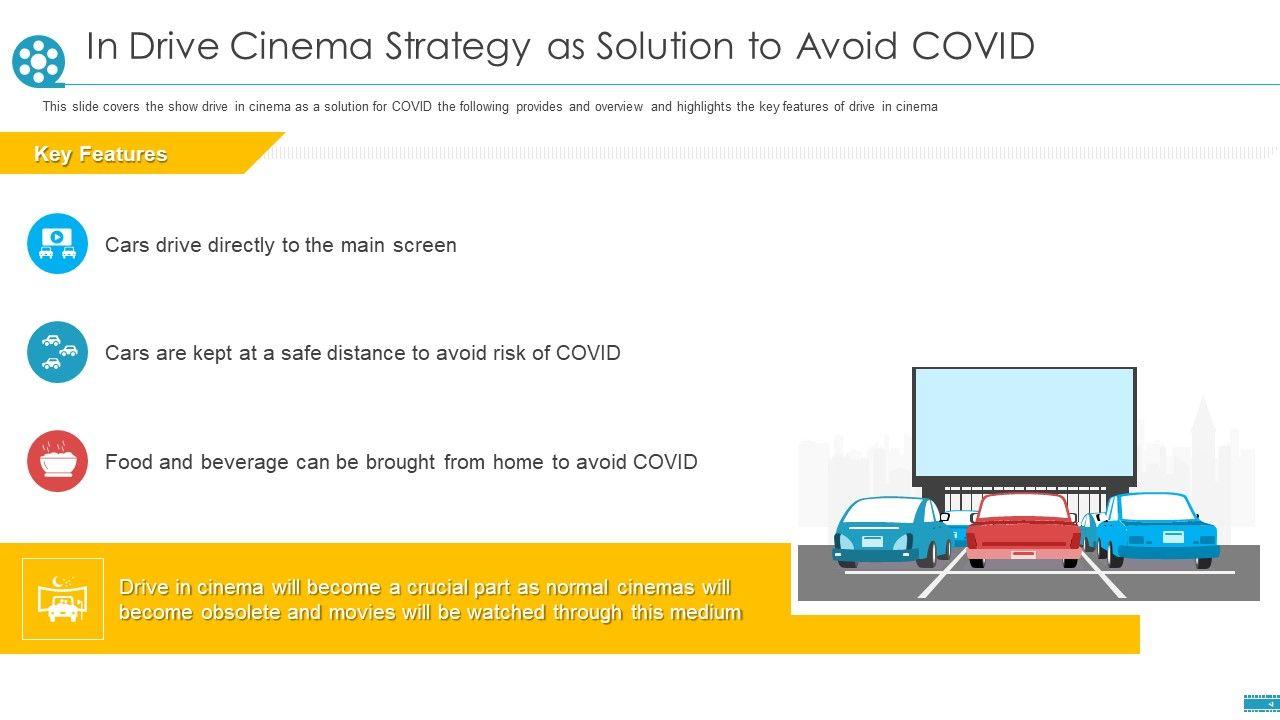 In Drive Cinema Strategy as Solution to Avoid COVID

This slide covers the show drive in cinema as a solution for COVID the following provides and overview and highlights the key features of drive in cinema

Key Features

Cars drive directly to the main screen

Cars are kept at a safe distance to avoid risk of COVID

Food and beverage can be brought from home to avoid COVID

Drive in cinema will become a crucial part as normal cinemas will become obsolete and movies will be watched through this medium

4